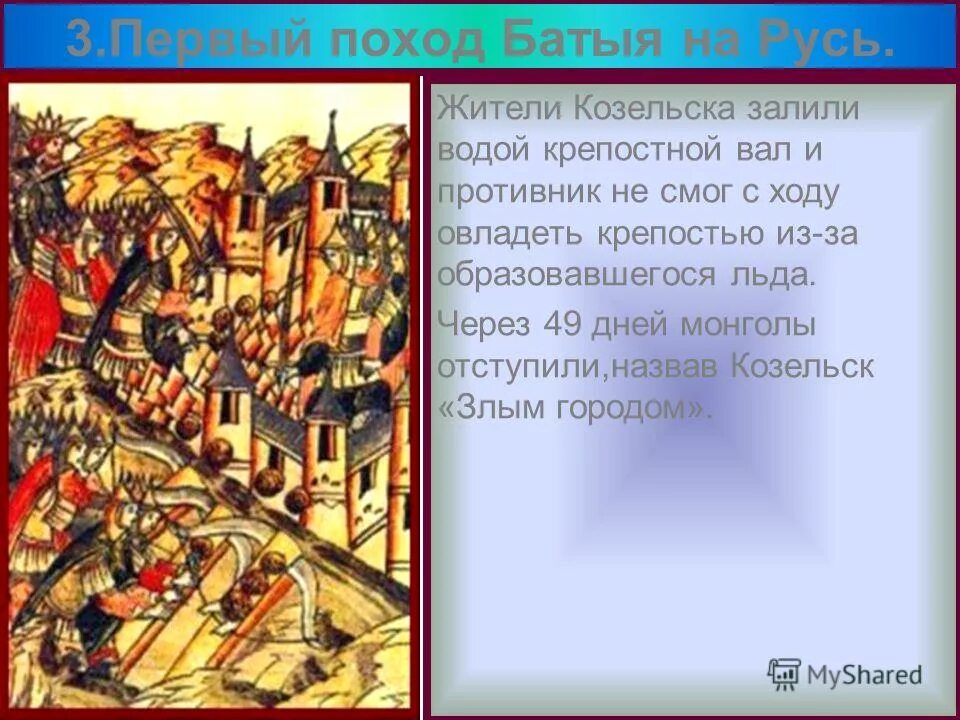 3.Первый поход Батыя на Русь.

Жители Козельска залили водой крепостной вал и противник не смог с ходу овладеть крепостью из-за образовавшегося льда.

Через 49 дней монголы отступили,назвав Козельск «Злым городом».

MyShared